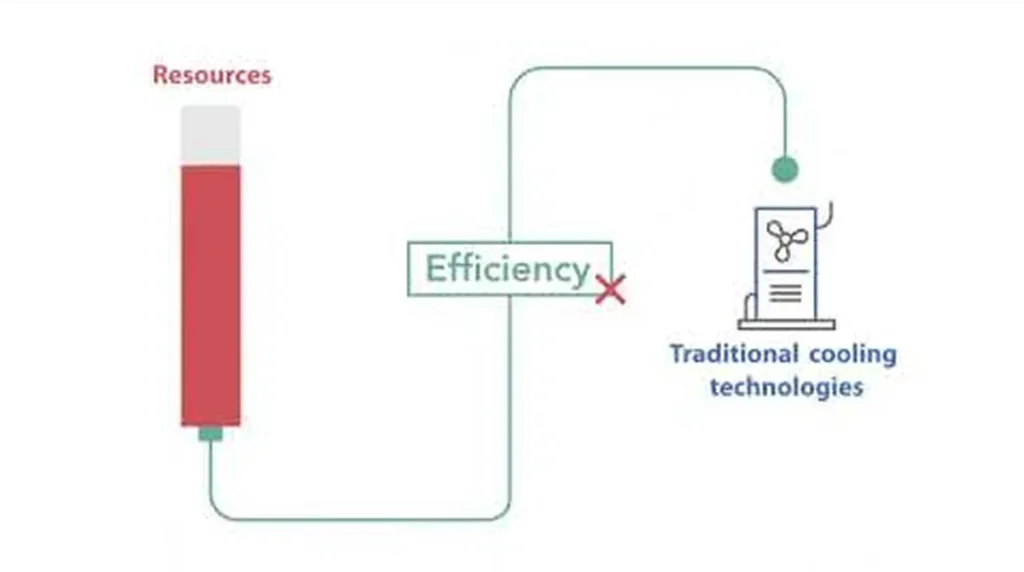 Resources

Efficiency

Traditional cooling technologies